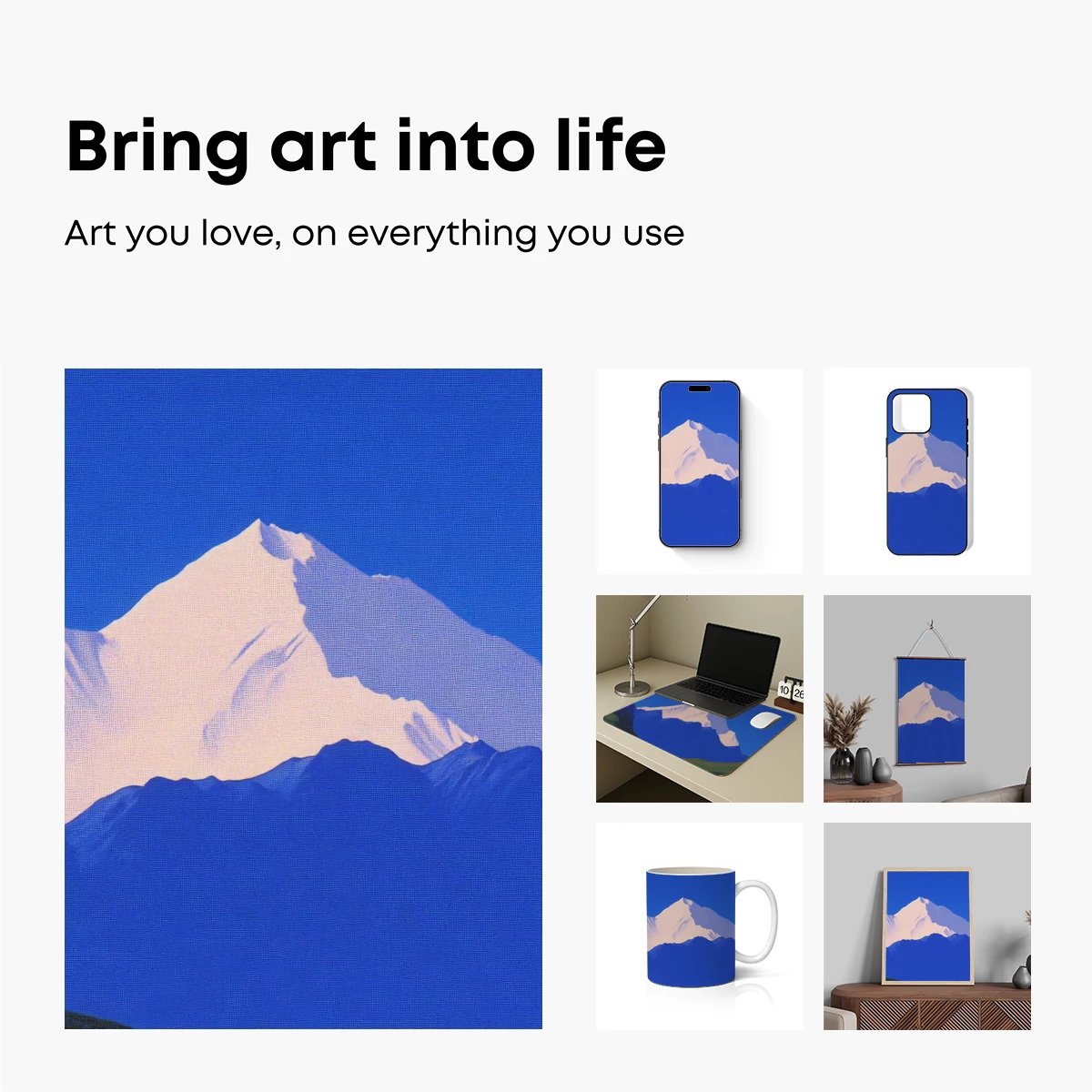 Bring art into life

Art you love, on everything you use

10 26